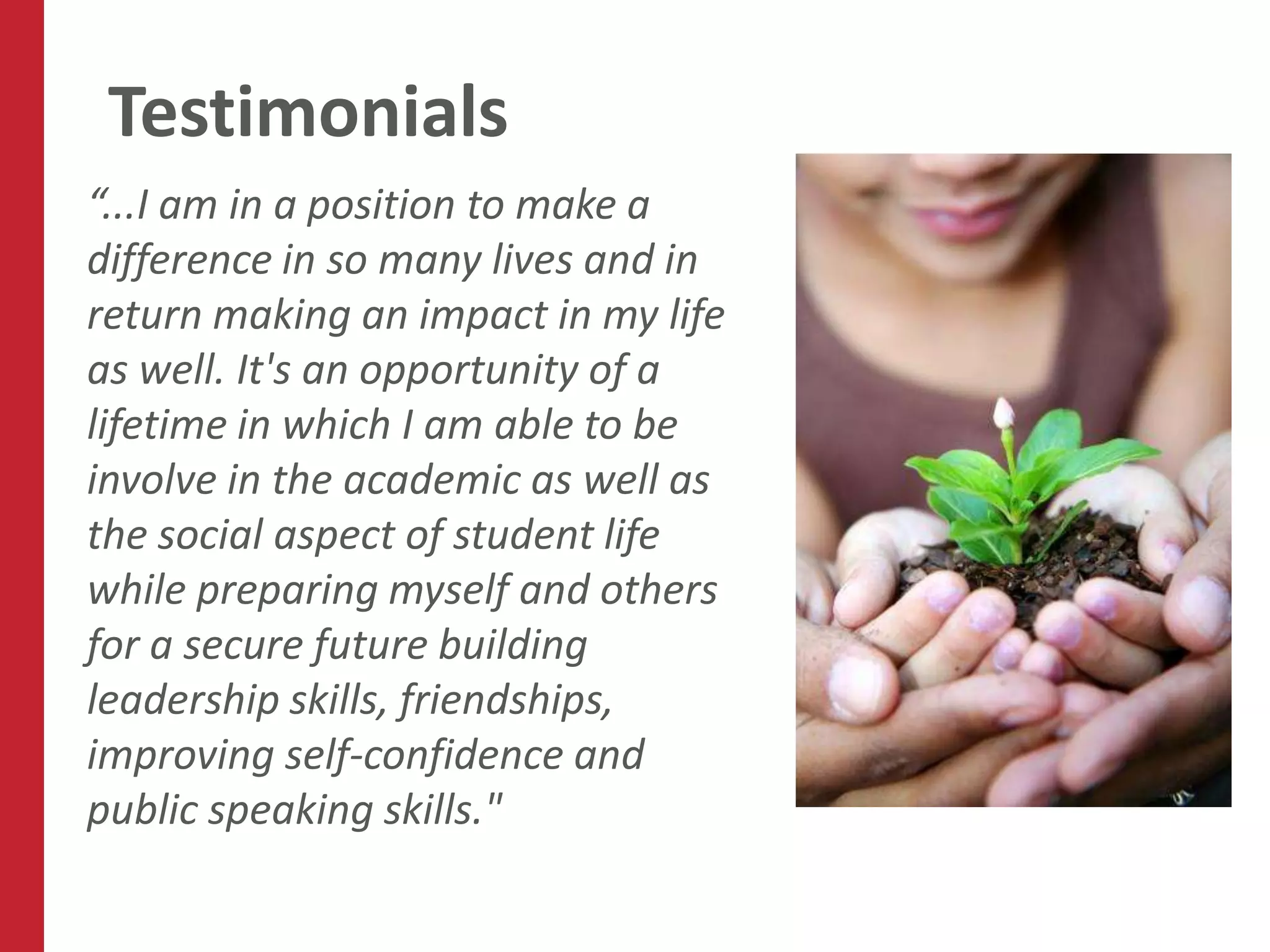 Testimonials

“...I am in a position to make a difference in so many lives and in return making an impact in my life as well. It's an opportunity of a lifetime in which I am able to be involve in the academic as well as the social aspect of student life while preparing myself and others for a secure future building leadership skills, friendships, improving self-confidence and public speaking skills."